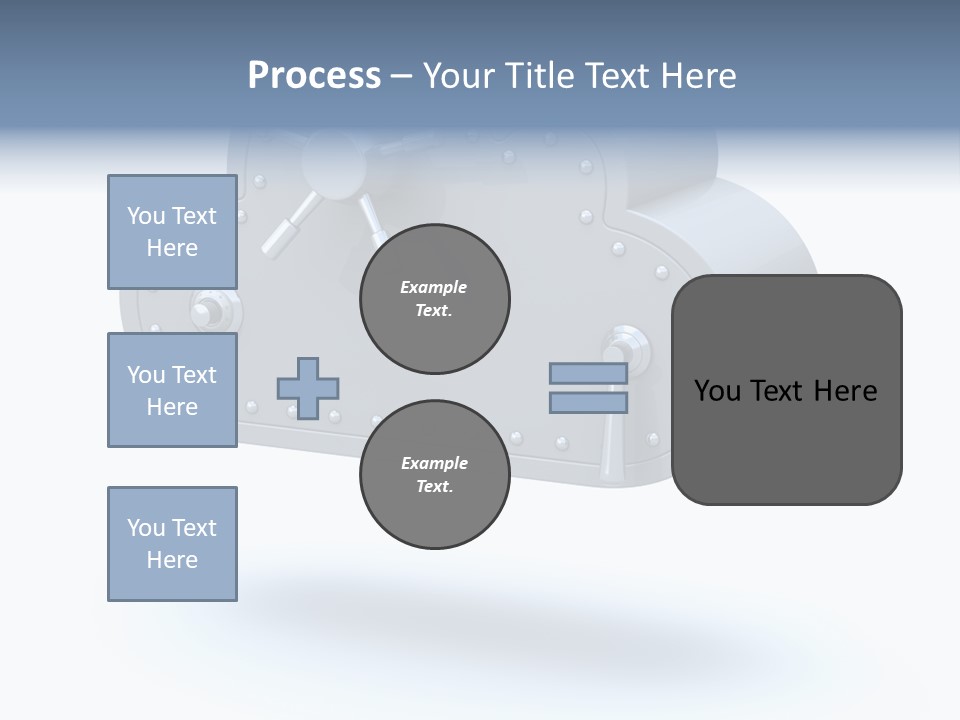 Process – Your Title Text Here

You Text Here

You Text Here

You Text Here

Example Text.

Example Text.

You Text Here